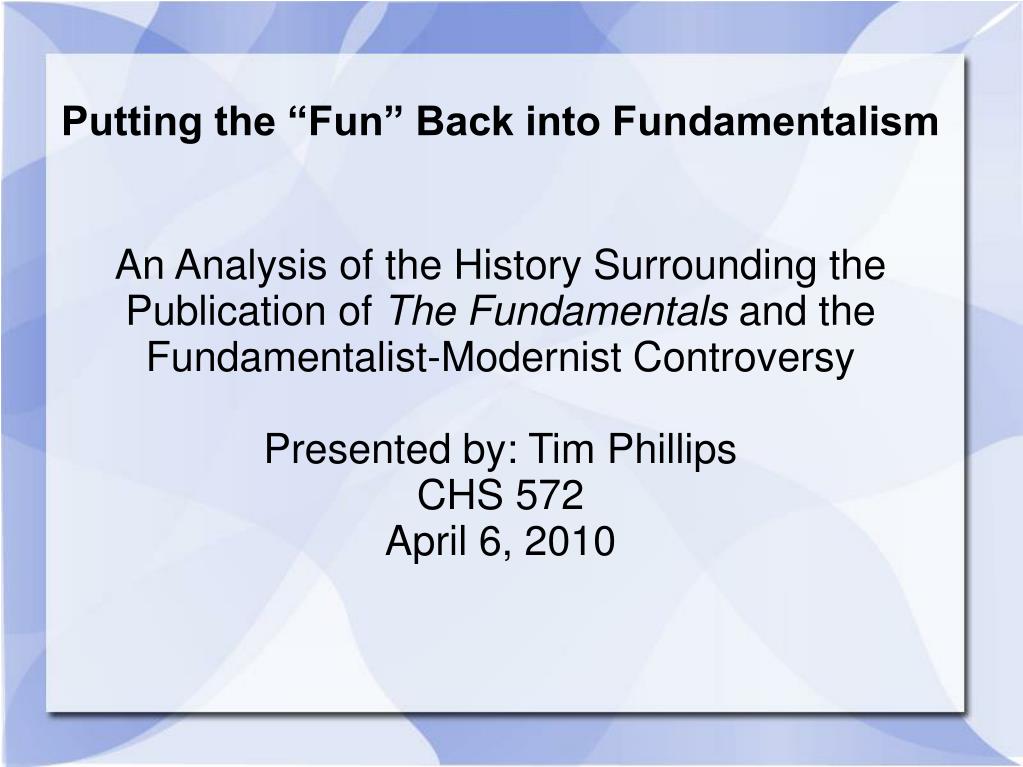 Putting the “Fun” Back into Fundamentalism

An Analysis of the History Surrounding the Publication of The Fundamentals and the Fundamentalist-Modernist Controversy

Presented by: Tim Phillips
CHS 572
April 6, 2010